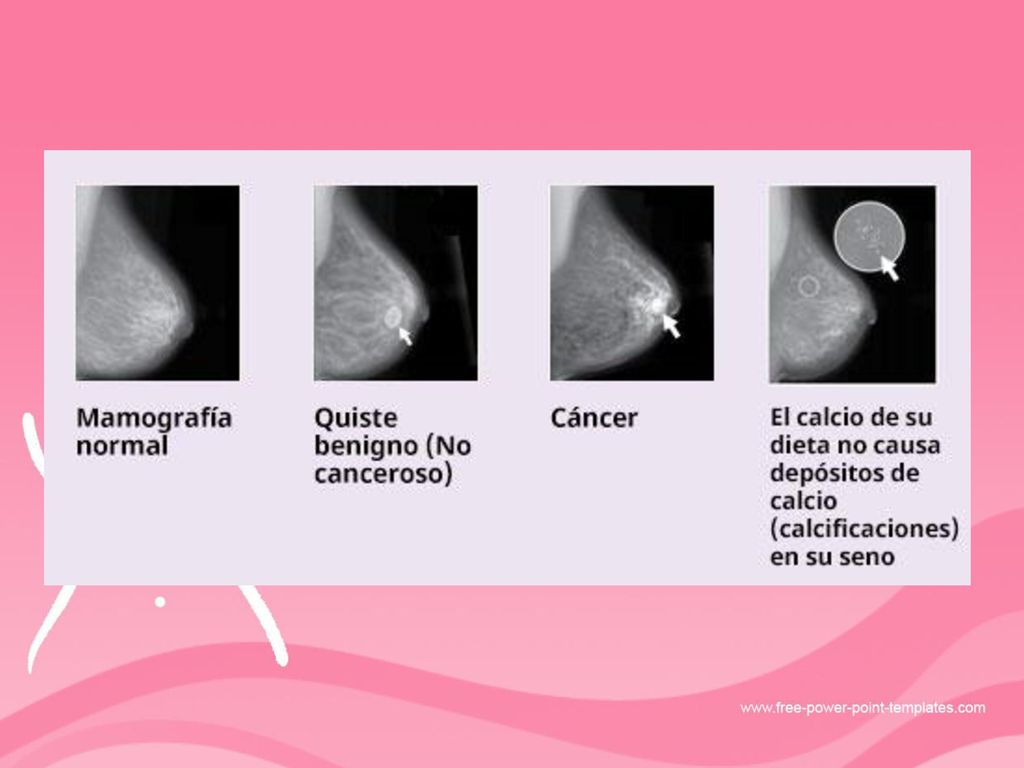 Mamografía normal

Quiste benigno (No canceroso)

Cáncer

El calcio de su dieta no causa depósitos de calcio (calcificaciones) en su seno

www.free-power-point-templates.com